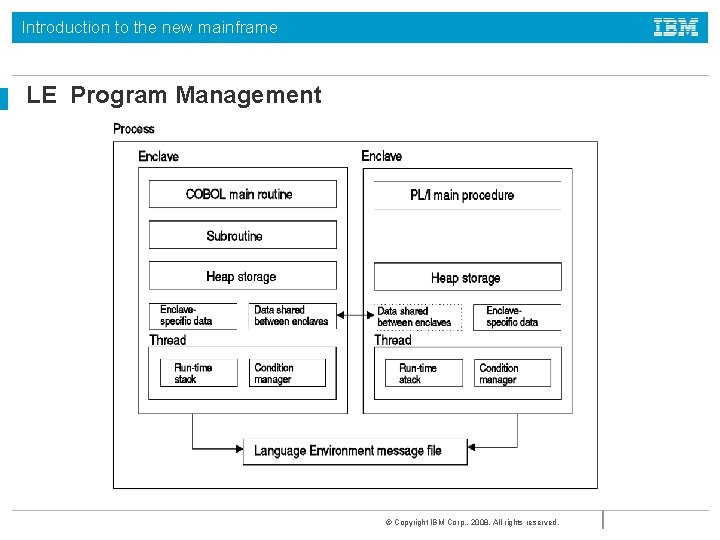 Introduction to the new mainframe

IBM

LE Program Management

Process

Enclave

COBOL main routine

Subroutine

Heap storage

Enclave-specific data

Data shared between enclaves

Thread

Run-time stack

Condition manager

Enclave

PL/I main procedure

Heap storage

Data shared between enclaves

Enclave-specific data

Thread

Run-time stack

Condition manager

Language Environment message file

© Copyright IBM Corp., 2008. All rights reserved.